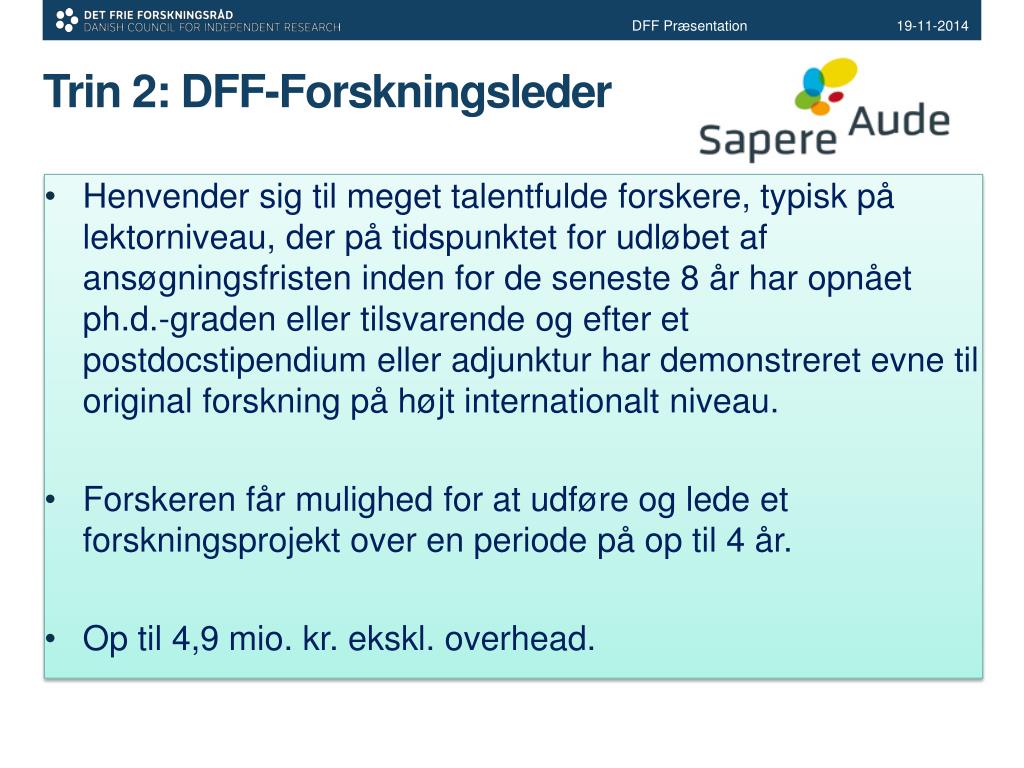 DET FRIE FORSKNINGSRÅD
DANISH COUNCIL FOR INDEPENDENT RESEARCH

DFF Præsentation

19-11-2014

Trin 2: DFF-Forskningsleder

Sapere Aude

• Henvender sig til meget talentfulde forskere, typisk på lektorniveau, der på tidspunktet for udløbet af ansøgningsfristen inden for de seneste 8 år har opnået ph.d.-graden eller tilsvarende og efter et postdocstipendium eller adjunktur har demonstreret evne til original forskning på højt internationalt niveau.

• Forskeren får mulighed for at udføre og lede et forskningsprojekt over en periode på op til 4 år.

• Op til 4,9 mio. kr. ekskl. overhead.